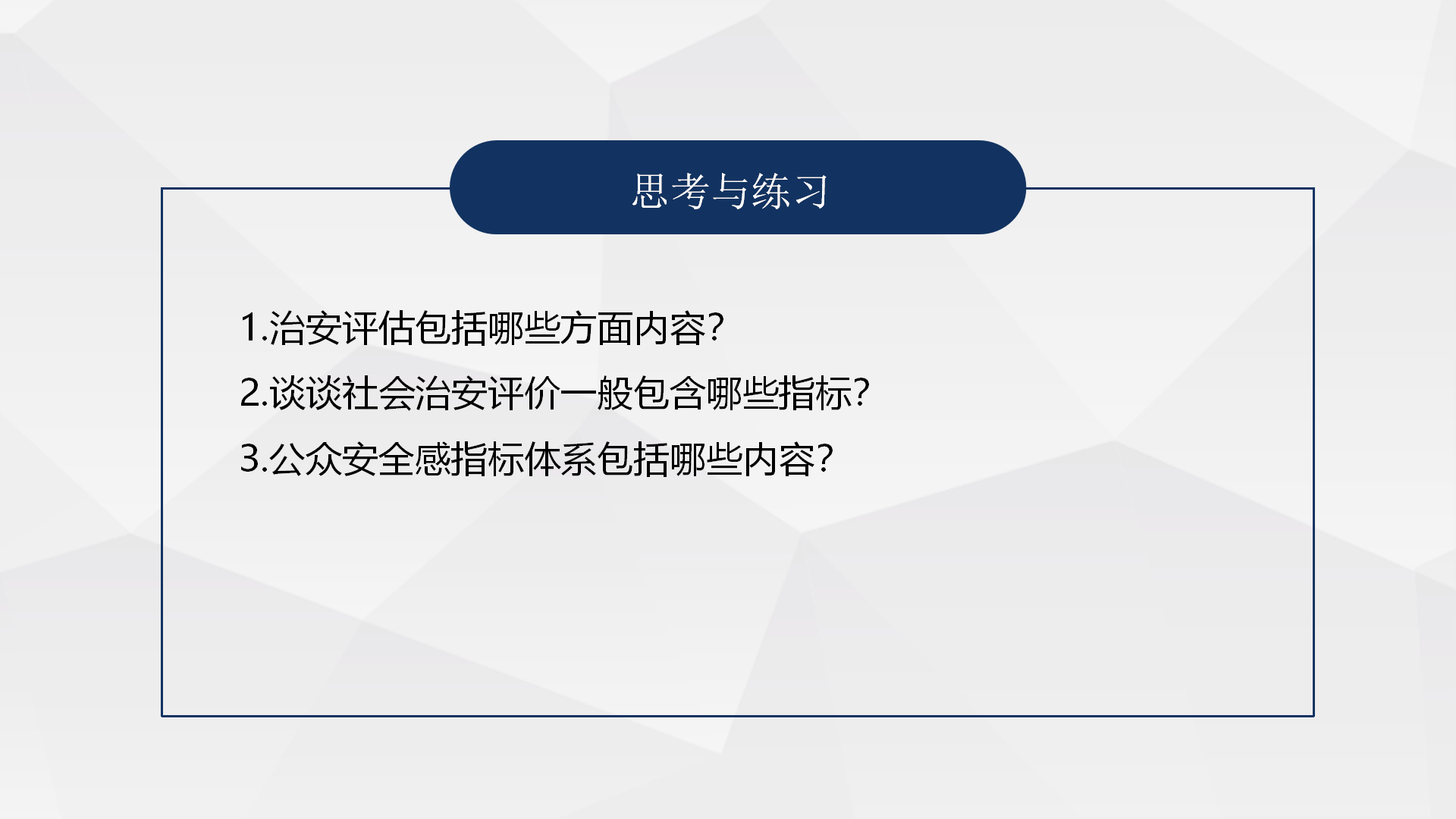 思考与练习

1.治安评估包括哪些方面内容?

2.谈谈社会治安评价一般包含哪些指标?

3.公众安全感指标体系包括哪些内容?